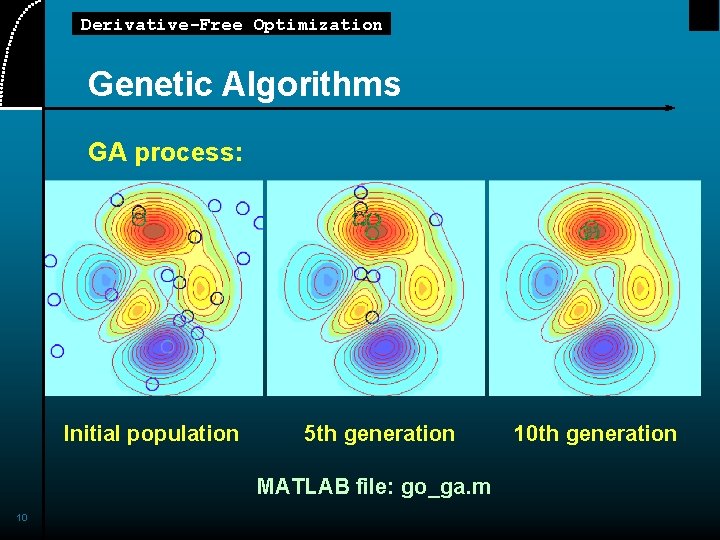 Derivative-Free Optimization

Genetic Algorithms

GA process:

Initial population

5th generation

10th generation

MATLAB file: go_ga.m

10